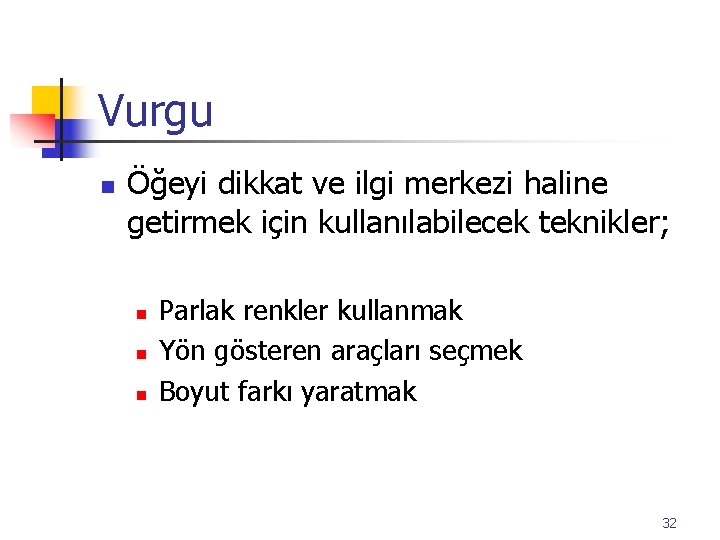 Vurgu

Öğeyi dikkat ve ilgi merkezi haline getirmek için kullanılabilecek teknikler;

Parlak renkler kullanmak
Yön gösteren araçları seçmek
Boyut farkı yaratmak

32